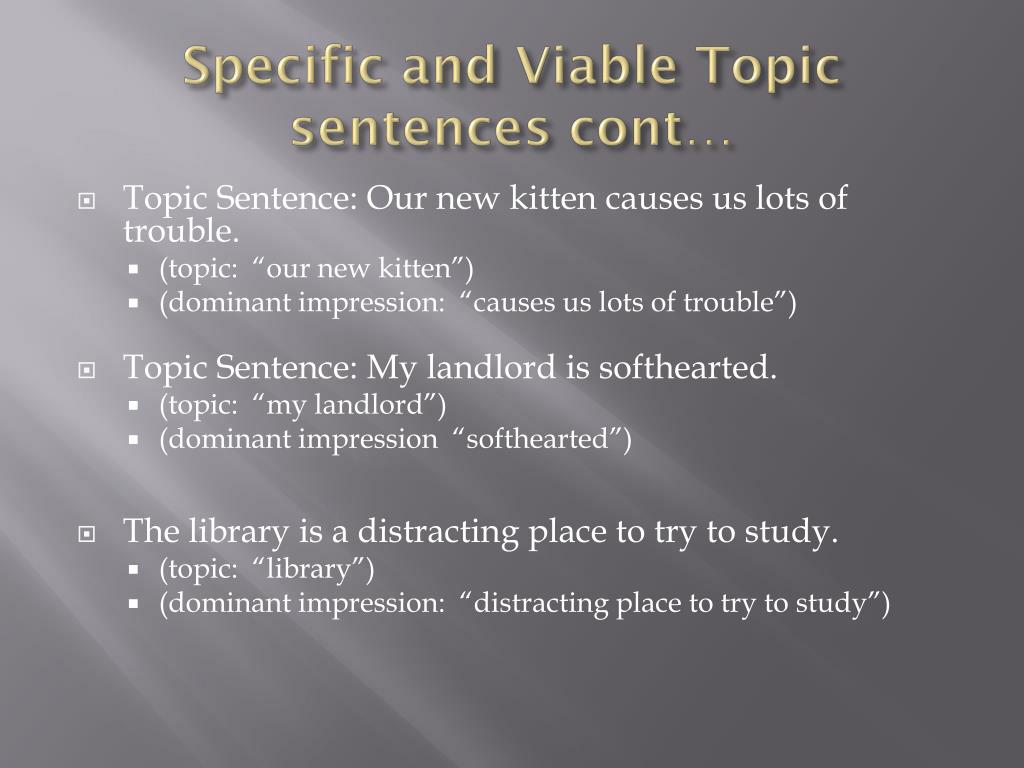 Specific and Viable Topic sentences cont…

Topic Sentence: Our new kitten causes us lots of trouble.
(topic: “our new kitten”)
(dominant impression: “causes us lots of trouble”)

Topic Sentence: My landlord is softhearted.
(topic: “my landlord”)
(dominant impression “softhearted”)

The library is a distracting place to try to study.
(topic: “library”)
(dominant impression: “distracting place to try to study”)